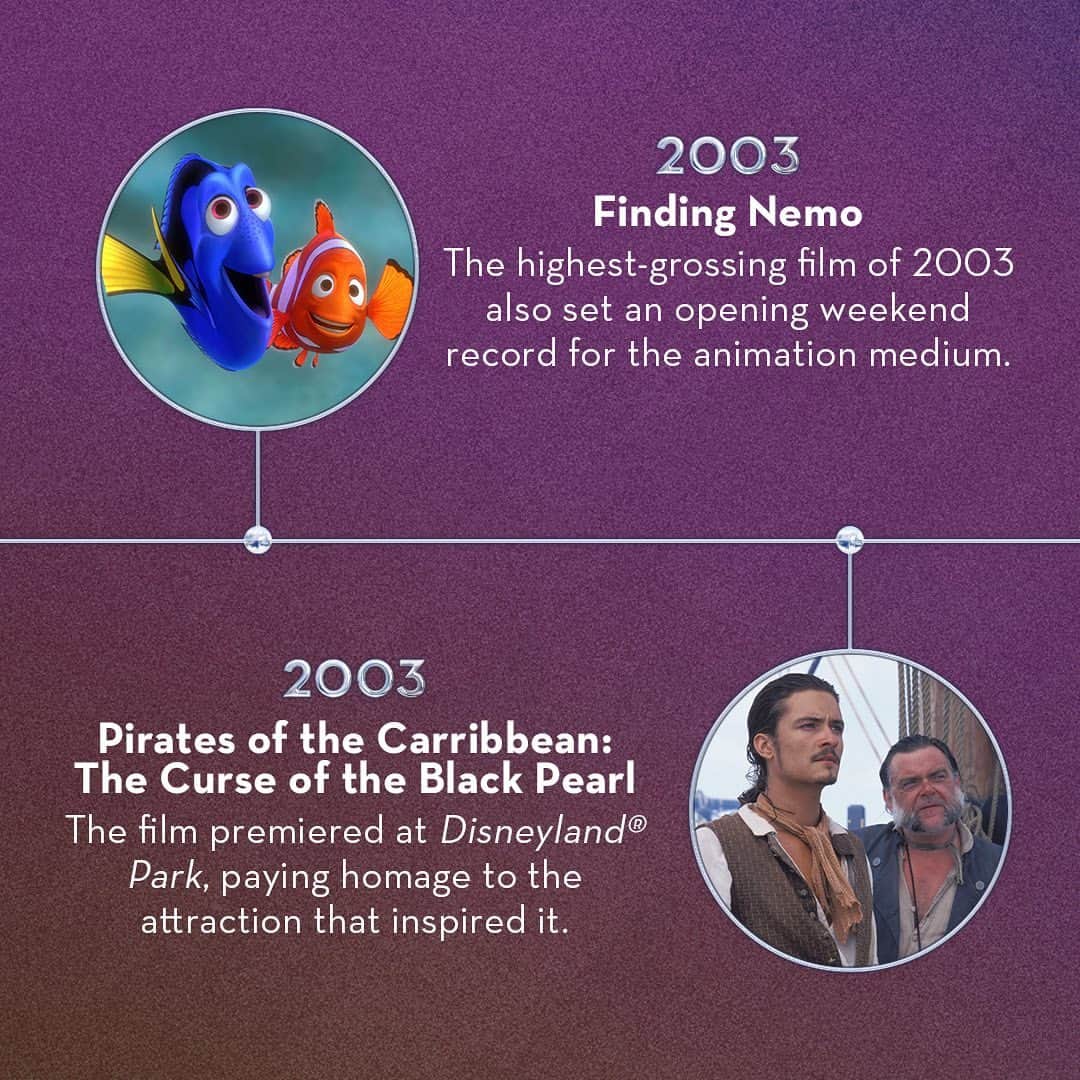 2003
Finding Nemo
The highest-grossing film of 2003 also set an opening weekend record for the animation medium.

2003
Pirates of the Carribbean: The Curse of the Black Pearl
The film premiered at Disneyland® Park, paying homage to the attraction that inspired it.